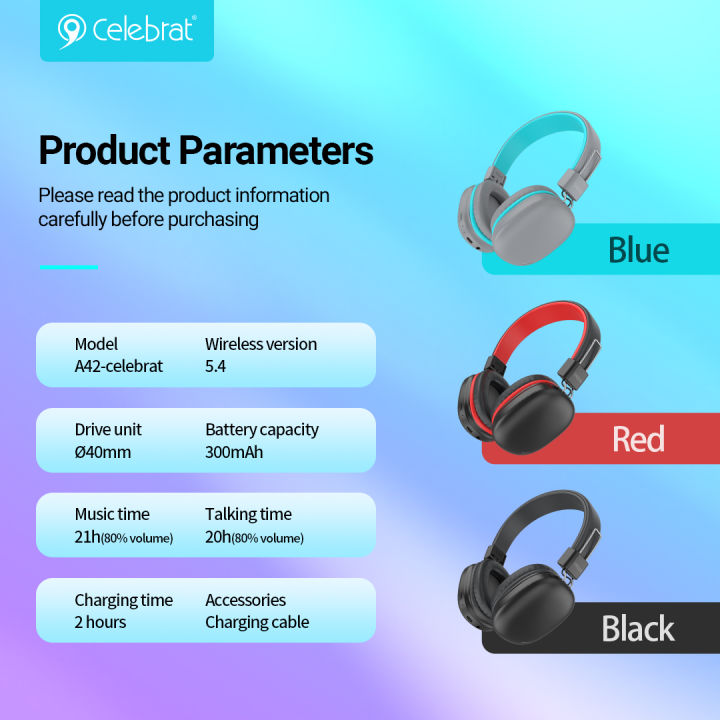 Celebrat®

Product Parameters

Please read the product information carefully before purchasing

Model
A42-celebrat

Wireless version
5.4

Drive unit
Ø40mm

Battery capacity
300mAh

Music time
21h(80% volume)

Talking time
20h(80% volume)

Charging time
2 hours

Accessories
Charging cable

Blue

Red

Black